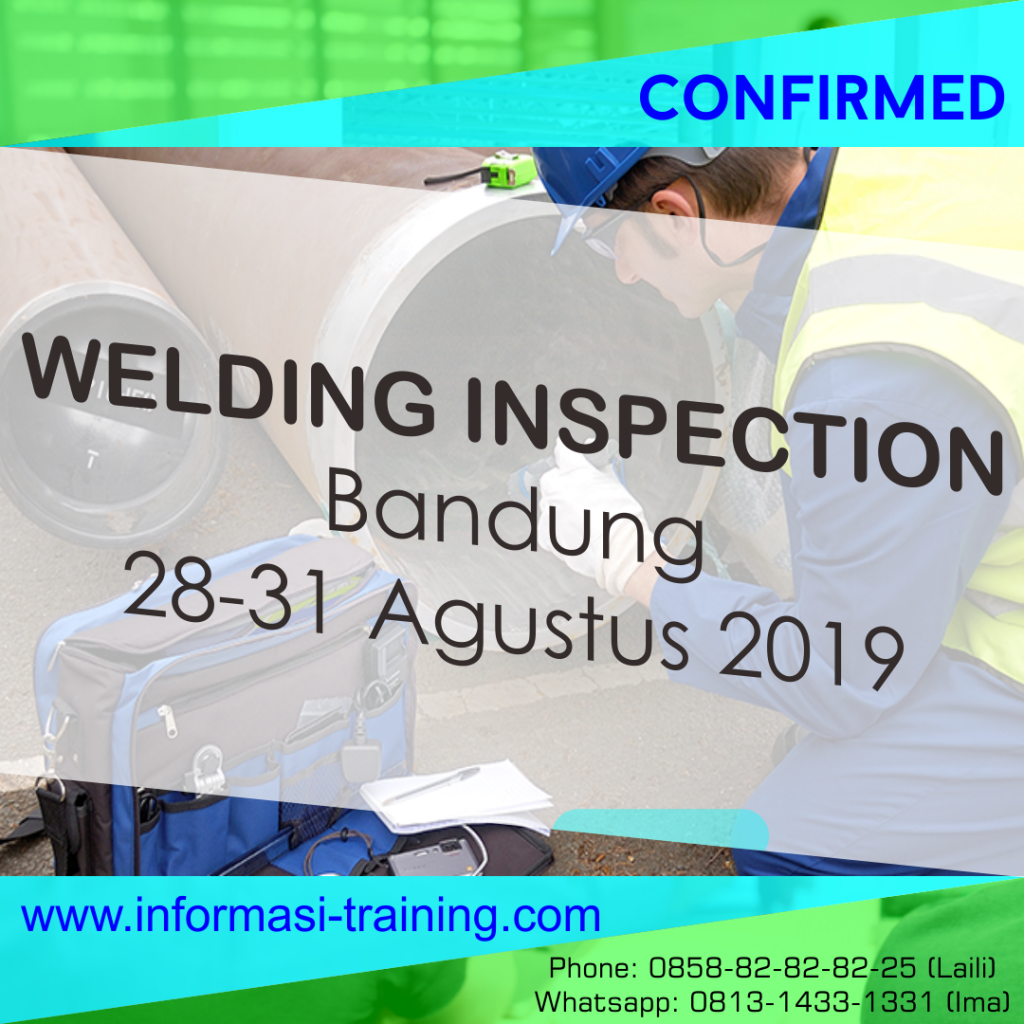 CONFIRMED

WELDING INSPECTION
Bandung
28-31 Agustus 2019

www.informasi-training.com

Phone: 0858-82-82-82-25 (Laili)
Whatsapp: 0813-1433-1331 (Ima)